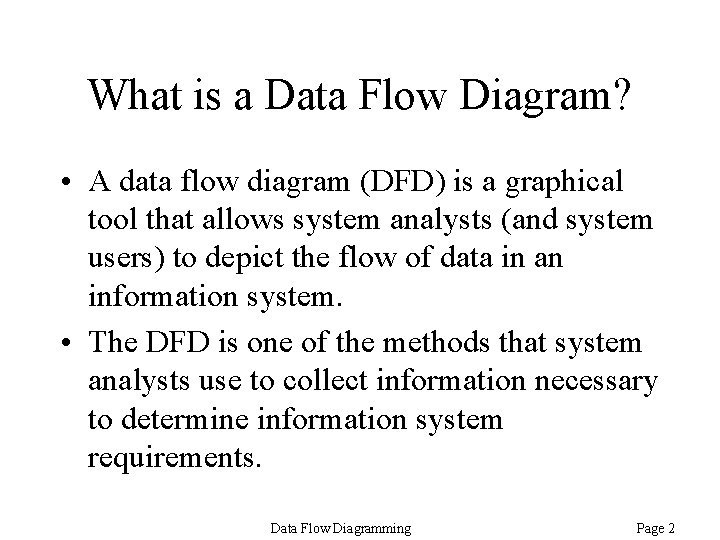 What is a Data Flow Diagram?

• A data flow diagram (DFD) is a graphical tool that allows system analysts (and system users) to depict the flow of data in an information system.

• The DFD is one of the methods that system analysts use to collect information necessary to determine information system requirements.

Data Flow Diagramming

Page 2